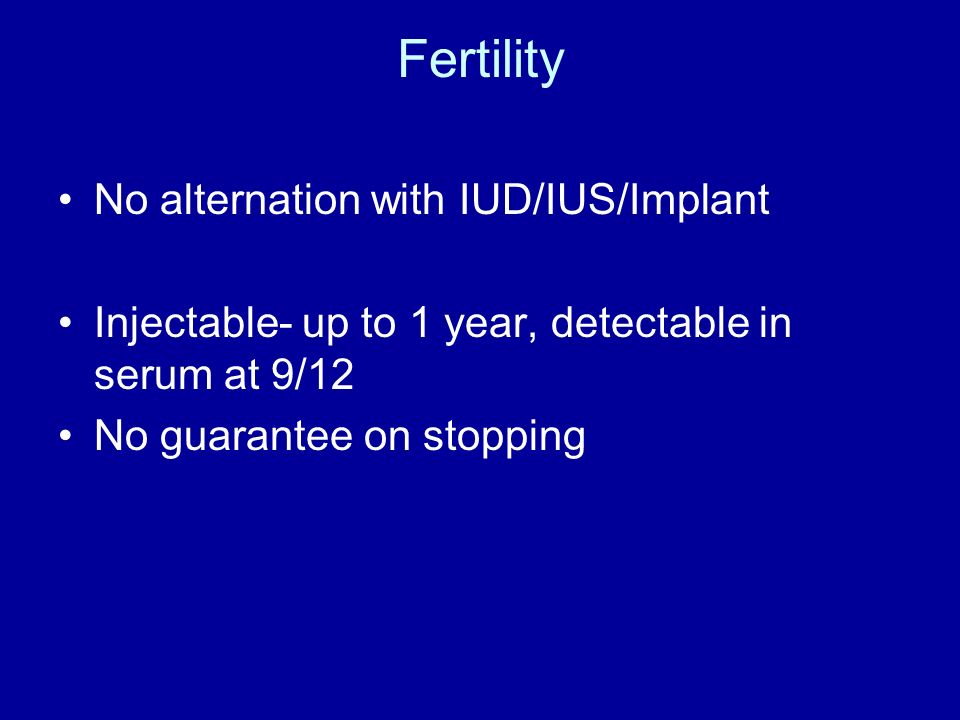 Fertility

• No alternation with IUD/IUS/Implant

• Injectable- up to 1 year, detectable in serum at 9/12

• No guarantee on stopping